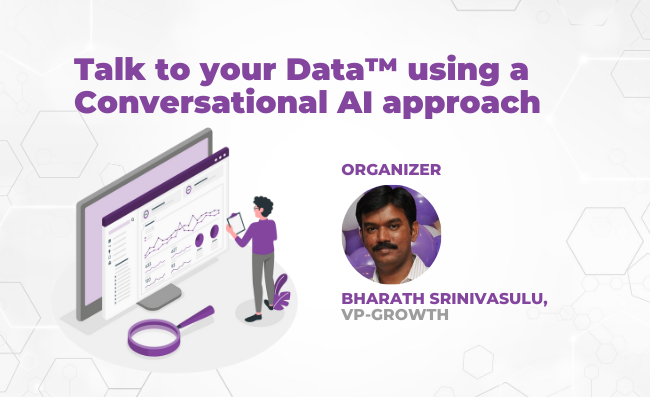 Talk to your Data™ using a Conversational AI approach

ORGANIZER

BHARATH SRINIVASULU,
VP-GROWTH